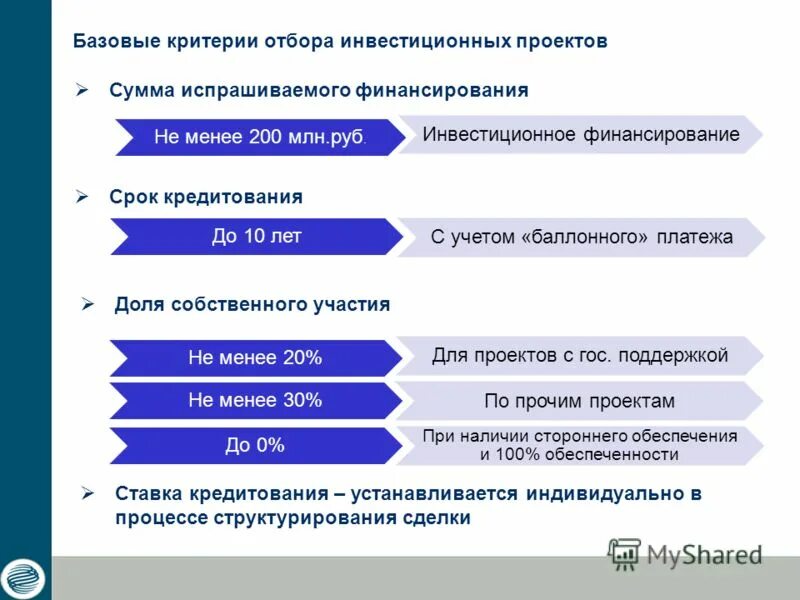 Базовые критерии отбора инвестиционных проектов

➢ Сумма испрашиваемого финансирования

Не менее 200 млн.руб.

Инвестиционное финансирование

➢ Срок кредитования

До 10 лет

С учетом «баллонного» платежа

➢ Доля собственного участия

Не менее 20%

Для проектов с гос. поддержкой

Не менее 30%

По прочим проектам

До 0%

При наличии стороннего обеспечения и 100% обеспеченности

➢ Ставка кредитования – устанавливается индивидуально в процессе структурирования сделки

MyShared